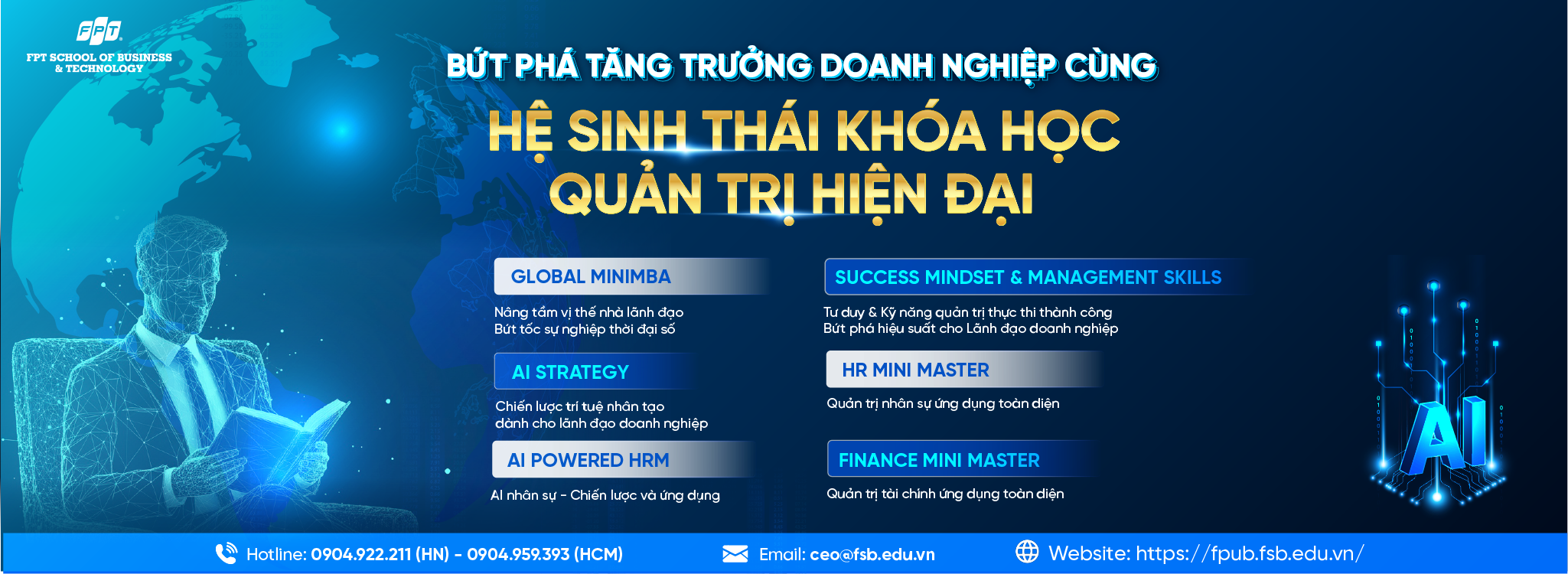 FPT
FPT SCHOOL OF BUSINESS & TECHNOLOGY

BỨT PHÁ TĂNG TRƯỞNG DOANH NGHIỆP CÙNG
HỆ SINH THÁI KHÓA HỌC QUẢN TRỊ HIỆN ĐẠI

GLOBAL MINIMBA
Nâng tầm vị thế nhà lãnh đạo
Bứt tốc sự nghiệp thời đại số

AI STRATEGY
Chiến lược trí tuệ nhân tạo dành cho lãnh đạo doanh nghiệp

AI POWERED HRM
AI nhân sự - Chiến lược và ứng dụng

SUCCESS MINDSET & MANAGEMENT SKILLS
Tư duy & Kỹ năng quản trị thực thi thành công
Bứt phá hiệu suất cho Lãnh đạo doanh nghiệp

HR MINI MASTER
Quản trị nhân sự ứng dụng toàn diện

FINANCE MINI MASTER
Quản trị tài chính ứng dụng toàn diện

AI

Hotline: 0904.922.211 (HN) - 0904.959.393 (HCM)
Email: ceo@fsb.edu.vn
Website: https://fpub.fsb.edu.vn/